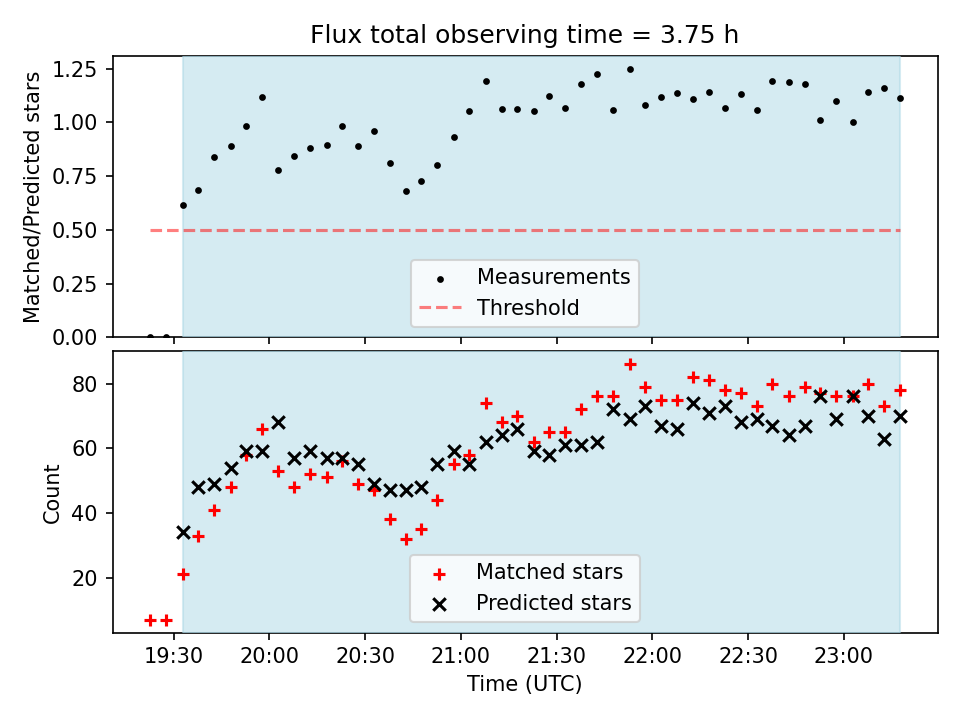 Flux total observing time = 3.75 h

Matched/Predicted stars

1.25
1.00
0.75
0.50
0.25
0.00

Measurements
Threshold

Count

80
60
40
20

Matched stars
Predicted stars

19:30
20:00
20:30
21:00
21:30
22:00
22:30
23:00

Time (UTC)